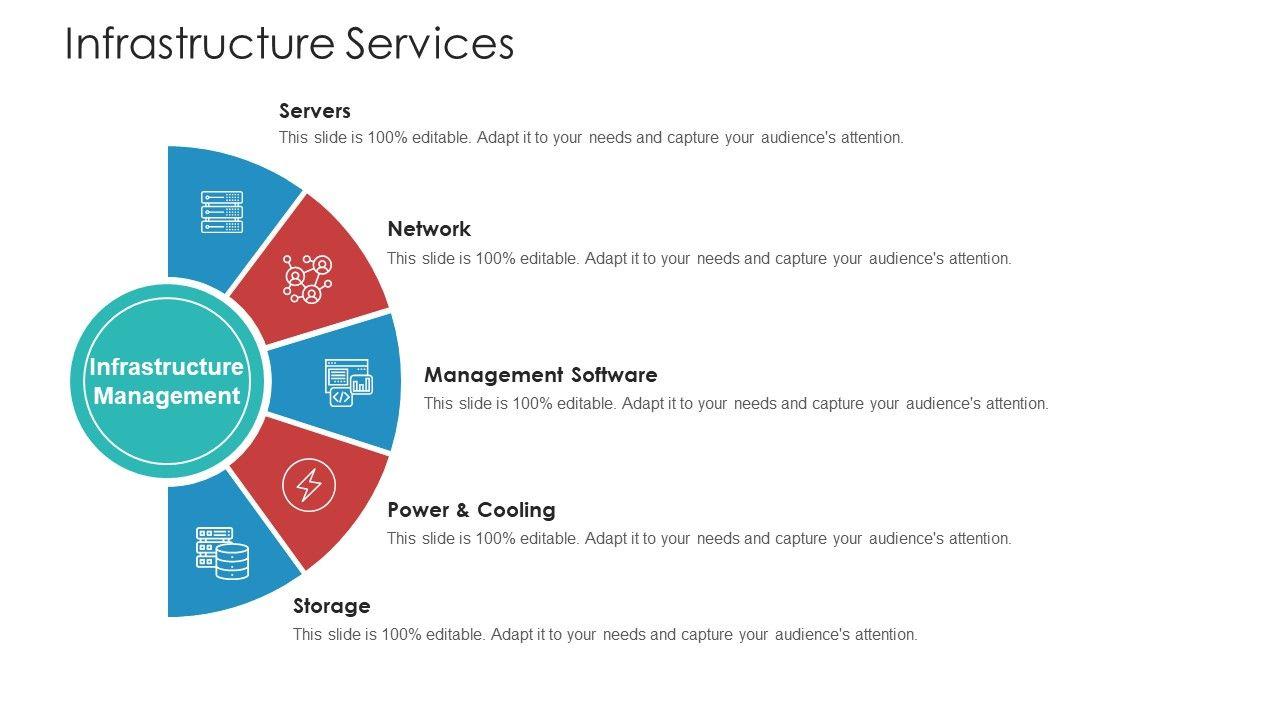 Infrastructure Services

Infrastructure Management

Servers
This slide is 100% editable. Adapt it to your needs and capture your audience's attention.

Network
This slide is 100% editable. Adapt it to your needs and capture your audience's attention.

Management Software
This slide is 100% editable. Adapt it to your needs and capture your audience's attention.

Power & Cooling
This slide is 100% editable. Adapt it to your needs and capture your audience's attention.

Storage
This slide is 100% editable. Adapt it to your needs and capture your audience's attention.